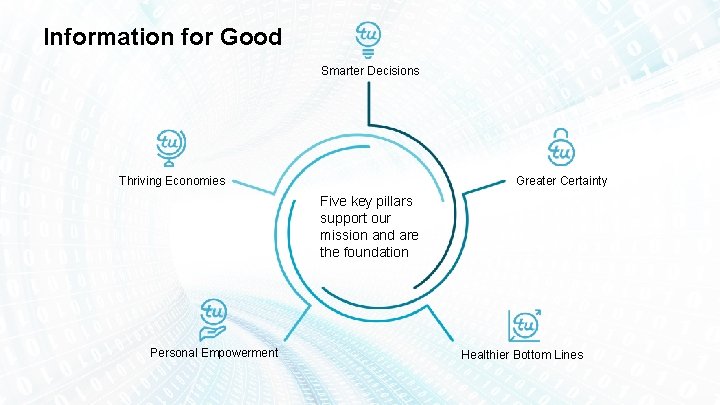 Information for Good

tu

Smarter Decisions

tu

Thriving Economies

tu

Greater Certainty

Five key pillars support our mission and are the foundation

tu

Personal Empowerment

tu

Healthier Bottom Lines